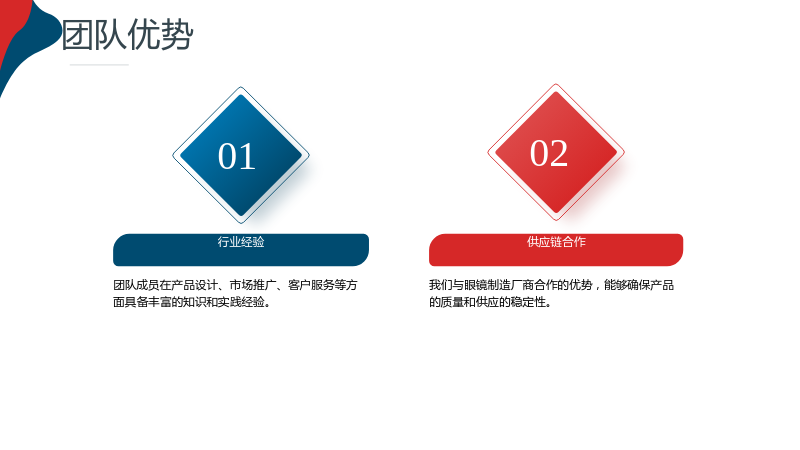 团队优势

01

行业经验

团队成员在产品设计、市场推广、客户服务等方面具备丰富的知识和实践经验。

02

供应链合作

我们与眼镜制造厂商合作的优势，能够确保产品的质量和供应的稳定性。